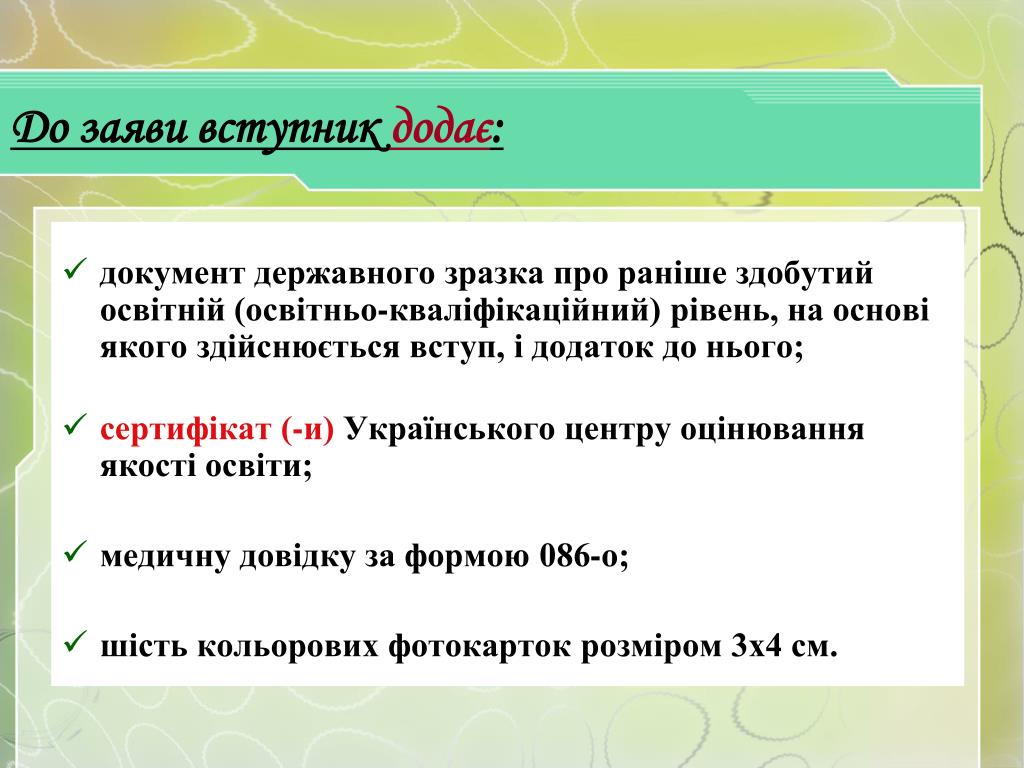 До заяви вступник додає:

✓ документ державного зразка про раніше здобутий освітній (освітньо-кваліфікаційний) рівень, на основі якого здійснюється вступ, і додаток до нього;

✓ сертифікат (-и) Українського центру оцінювання якості освіти;

✓ медичну довідку за формою 086-о;

✓ шість кольорових фотокарток розміром 3х4 см.